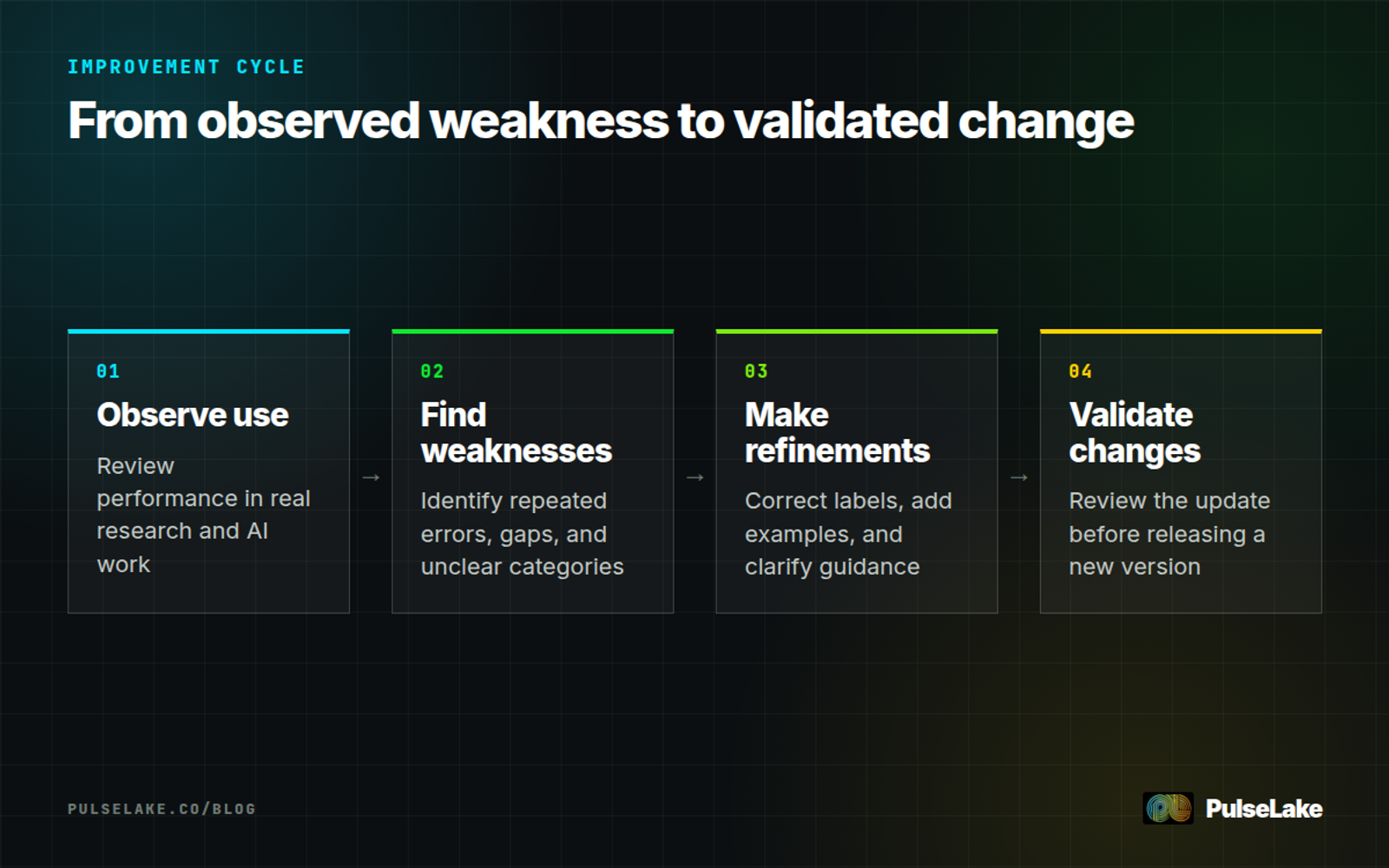 IMPROVEMENT CYCLE

From observed weakness to validated change

01

Observe use

Review performance in real research and AI work

→

02

Find weaknesses

Identify repeated errors, gaps, and unclear categories

→

03

Make refinements

Correct labels, add examples, and clarify guidance

→

04

Validate changes

Review the update before releasing a new version

PULSELAKE.CO/BLOG

PulseLake